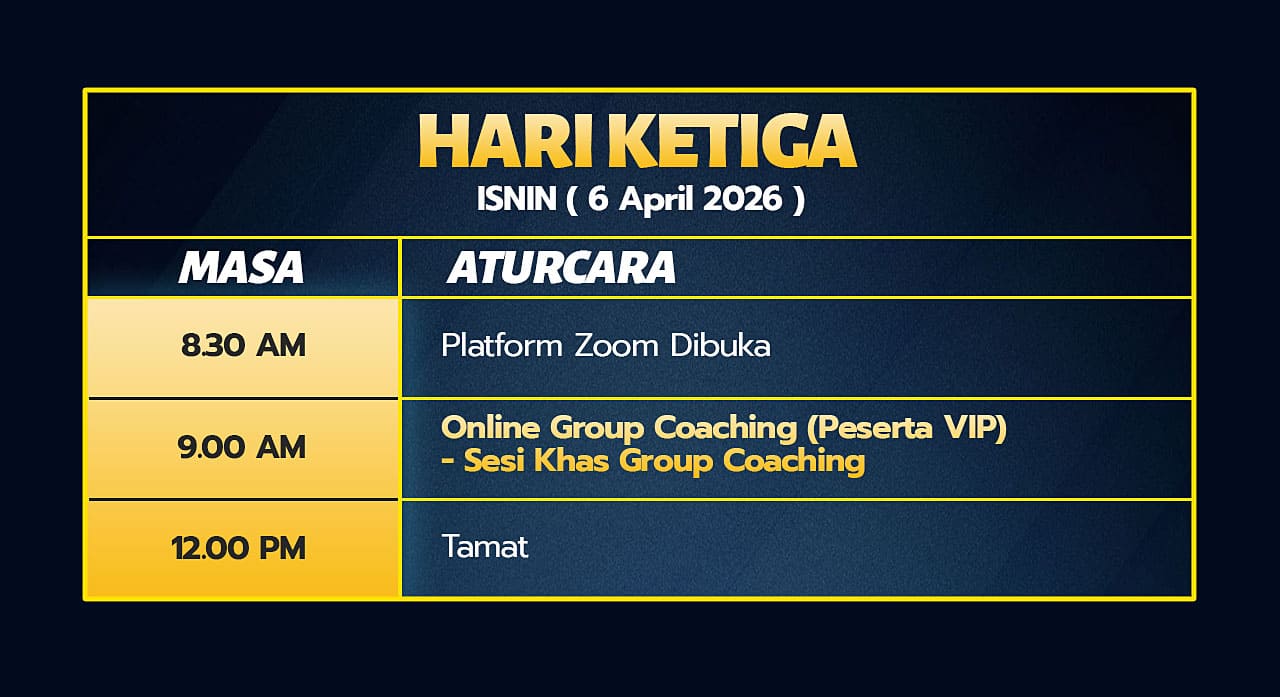 HARI KETIGA
ISNIN ( 6 April 2026 )

| MASA | ATURCARA |
|---|---|
| 8.30 AM | Platform Zoom Dibuka |
| 9.00 AM | Online Group Coaching (Peserta VIP) - Sesi Khas Group Coaching |
| 12.00 PM | Tamat |